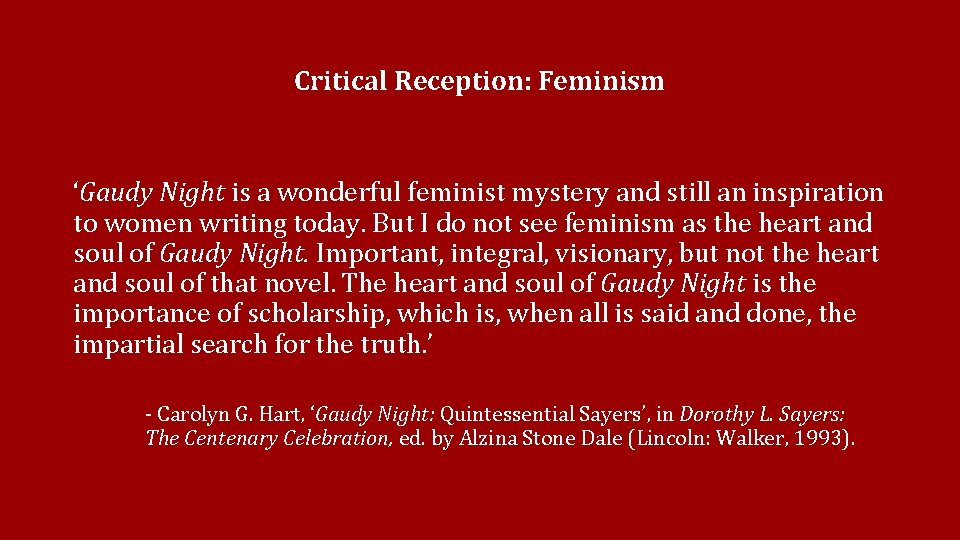 Critical Reception: Feminism

‘Gaudy Night is a wonderful feminist mystery and still an inspiration to women writing today. But I do not see feminism as the heart and soul of Gaudy Night. Important, integral, visionary, but not the heart and soul of that novel. The heart and soul of Gaudy Night is the importance of scholarship, which is, when all is said and done, the impartial search for the truth.’

- Carolyn G. Hart, ‘Gaudy Night: Quintessential Sayers’, in Dorothy L. Sayers: The Centenary Celebration, ed. by Alzina Stone Dale (Lincoln: Walker, 1993).